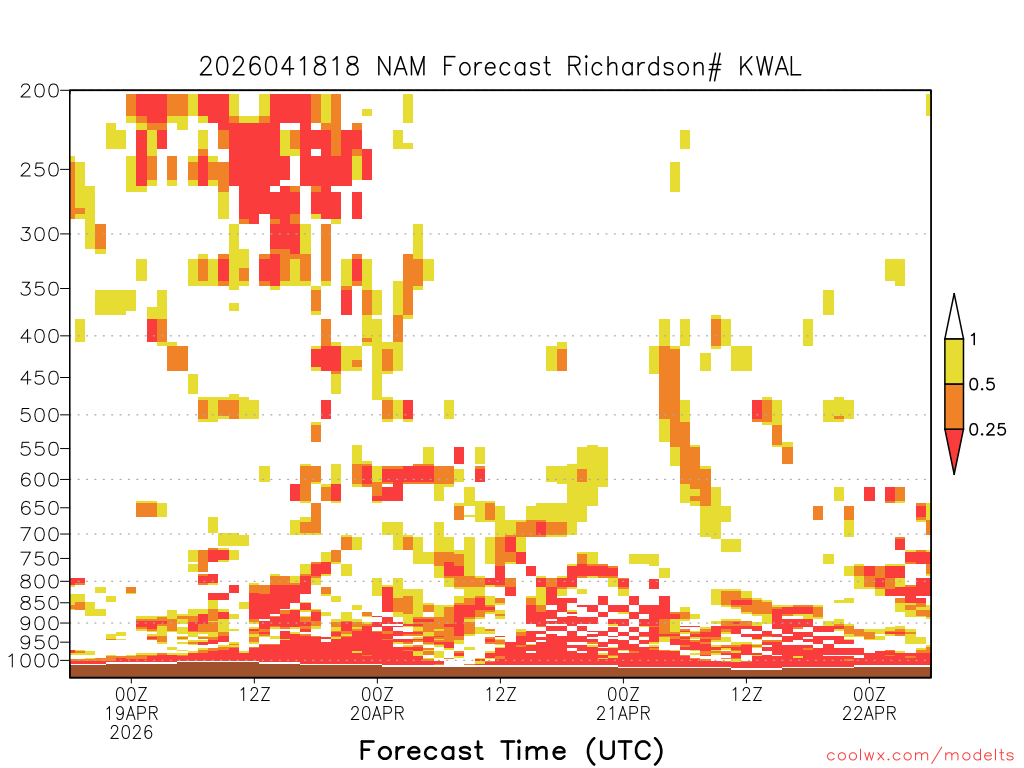 2026041818 NAM Forecast Richardson# KWAL

200
250
300
350
400
450
500
550
600
650
700
750
800
850
900
950
1000

1
0.5
0.25

00Z 19APR 2026
12Z
00Z 20APR
12Z
00Z 21APR
12Z
00Z 22APR

Forecast Time (UTC)

coolwx.com/modelts